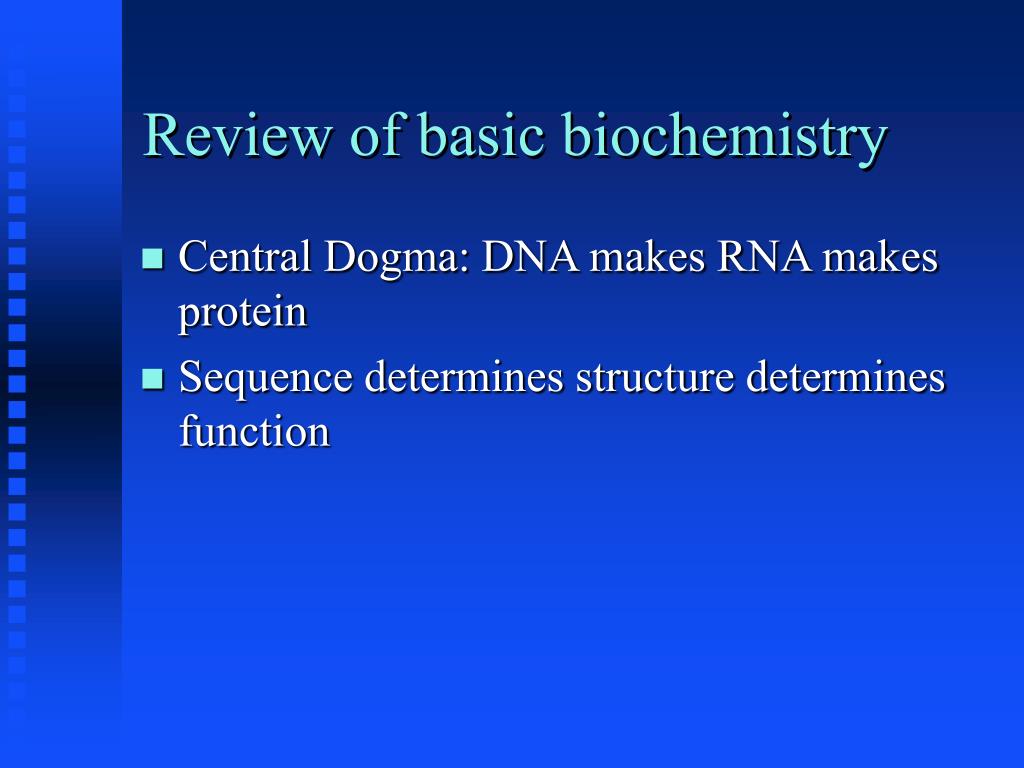 Review of basic biochemistry

- Central Dogma: DNA makes RNA makes protein
- Sequence determines structure determines function